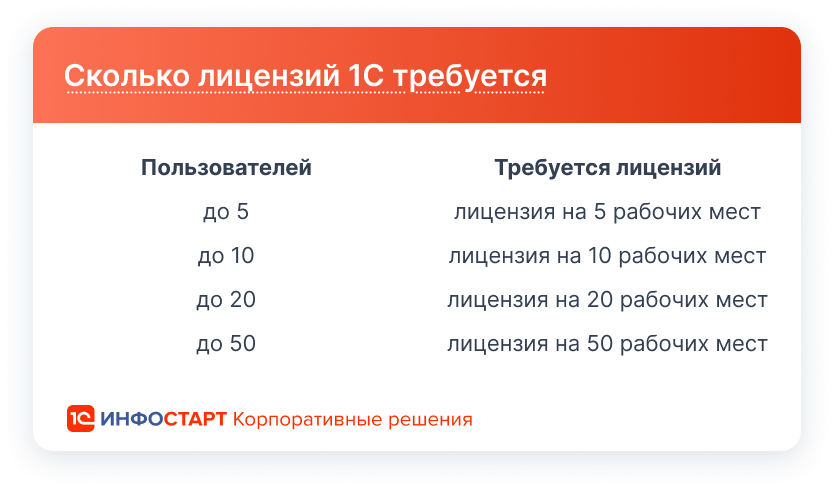 Сколько лицензий 1С требуется

| Пользователей | Требуется лицензий |
|---|---|
| до 5 | лицензия на 5 рабочих мест |
| до 10 | лицензия на 10 рабочих мест |
| до 20 | лицензия на 20 рабочих мест |
| до 50 | лицензия на 50 рабочих мест |

1С ИНФОСТАРТ Корпоративные решения